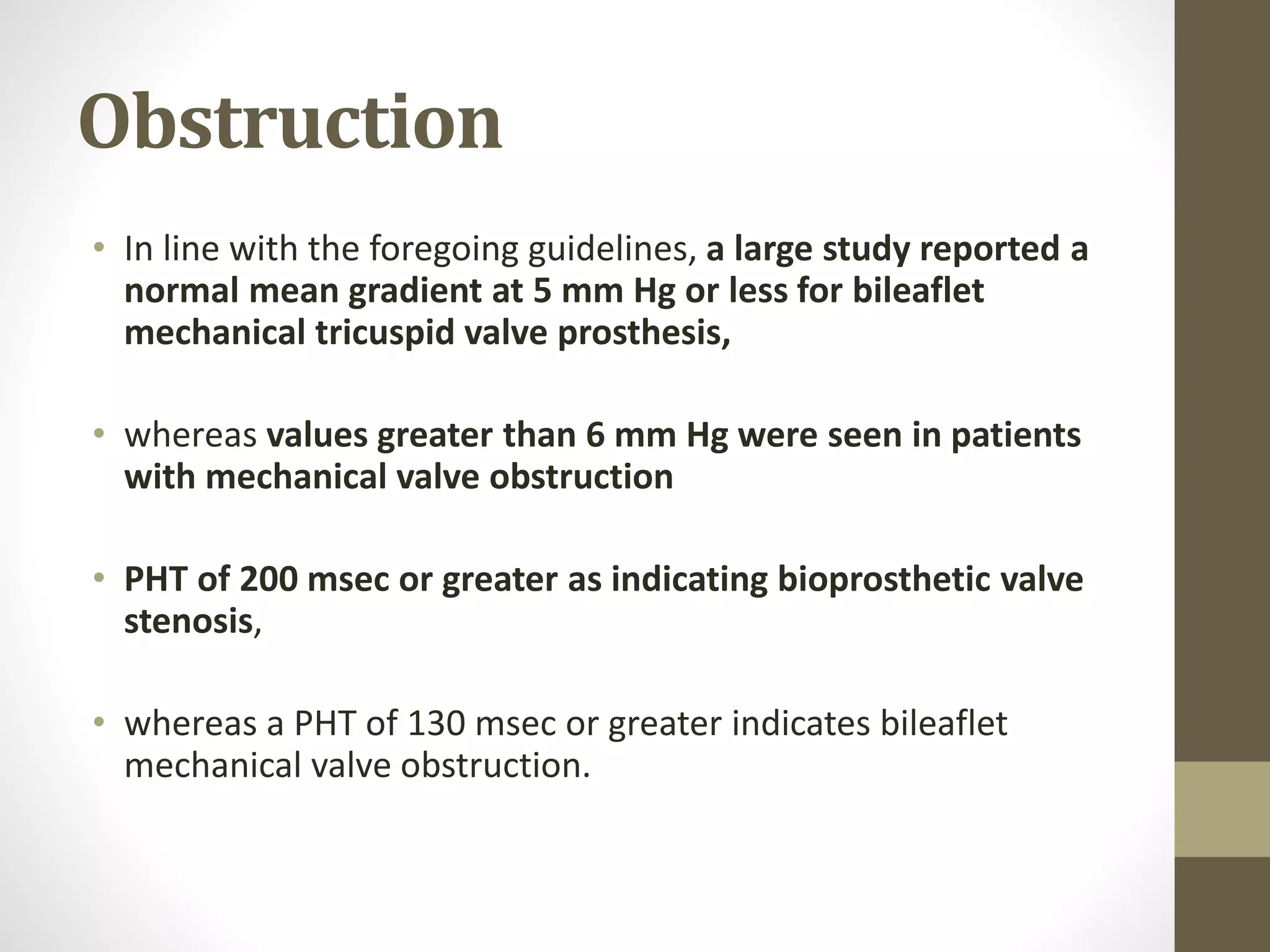 Obstruction

• In line with the foregoing guidelines, a large study reported a normal mean gradient at 5 mm Hg or less for bileaflet mechanical tricuspid valve prosthesis,

• whereas values greater than 6 mm Hg were seen in patients with mechanical valve obstruction

• PHT of 200 msec or greater as indicating bioprosthetic valve stenosis,

• whereas a PHT of 130 msec or greater indicates bileaflet mechanical valve obstruction.